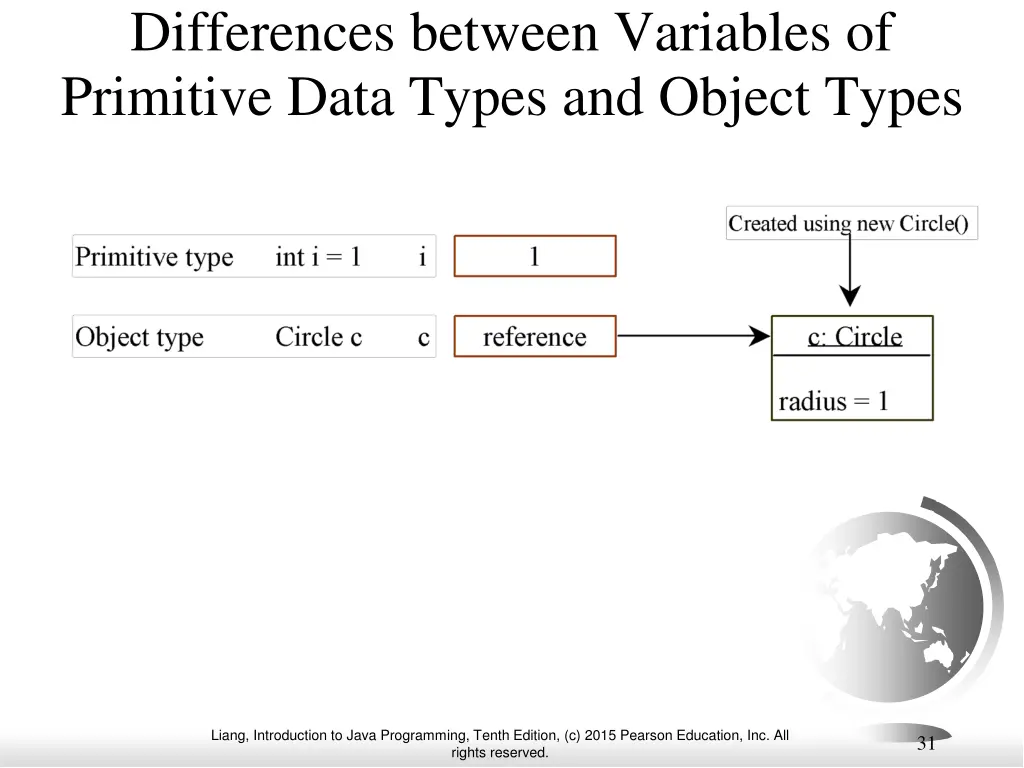 Differences between Variables of Primitive Data Types and Object Types

Created using new Circle()

Primitive type int i = 1 i

1

Object type Circle c c

reference

c: Circle

radius = 1

Liang, Introduction to Java Programming, Tenth Edition, (c) 2015 Pearson Education, Inc. All rights reserved.

31